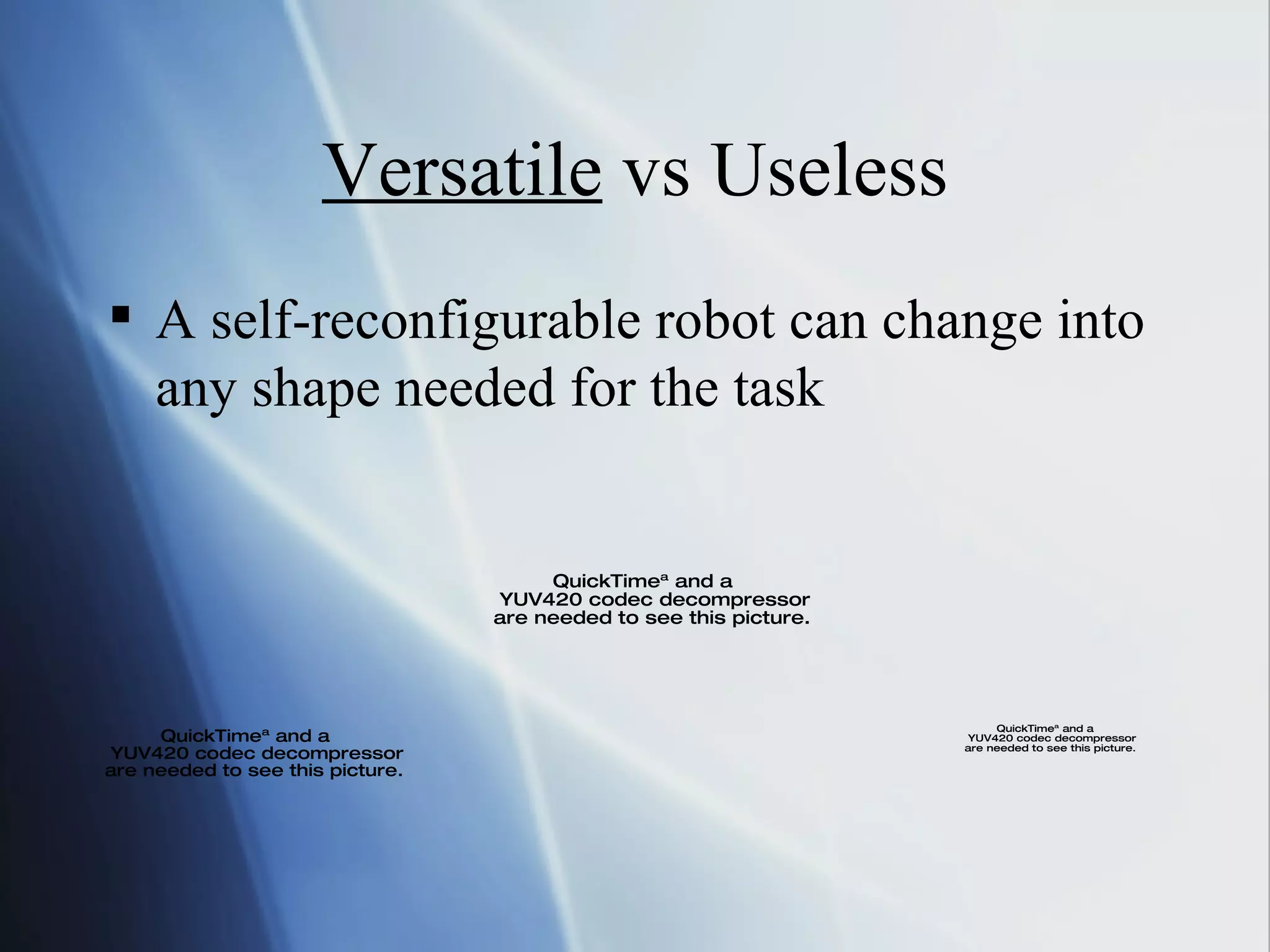 Versatile vs Useless

▪ A self-reconfigurable robot can change into any shape needed for the task

QuickTimeª and a YUV420 codec decompressor are needed to see this picture.

QuickTimeª and a YUV420 codec decompressor are needed to see this picture.

QuickTimeª and a YUV420 codec decompressor are needed to see this picture.